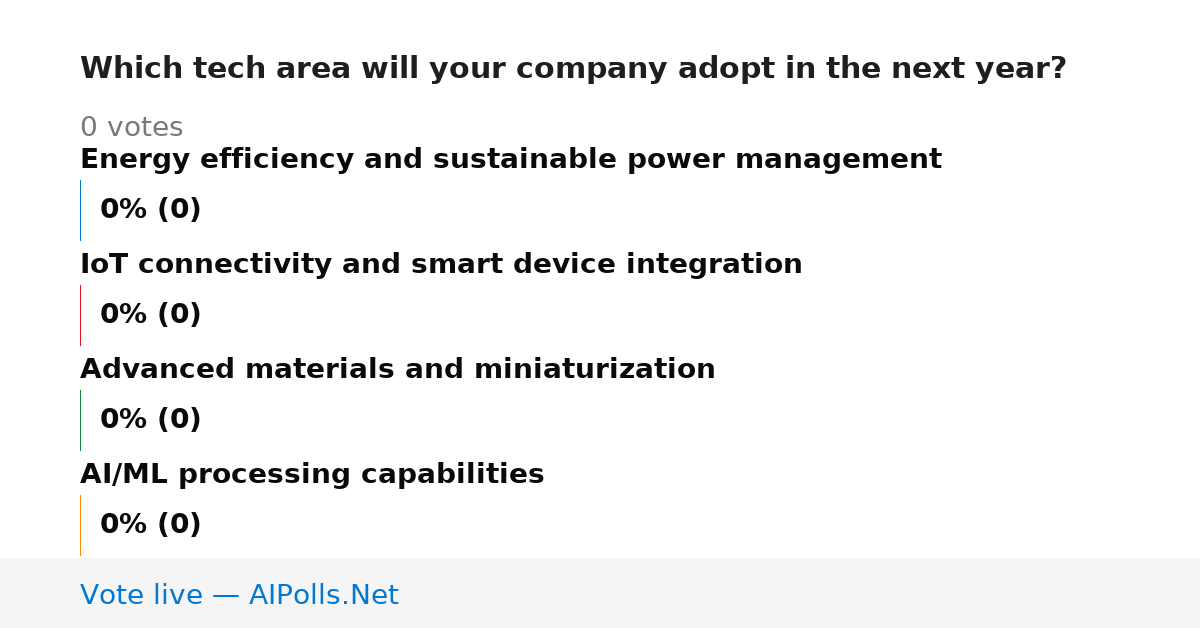 Which tech area will your company adopt in the next year?

0 votes

Energy efficiency and sustainable power management

0% (0)

IoT connectivity and smart device integration

0% (0)

Advanced materials and miniaturization

0% (0)

AI/ML processing capabilities

0% (0)

Vote live — AIPolls.Net